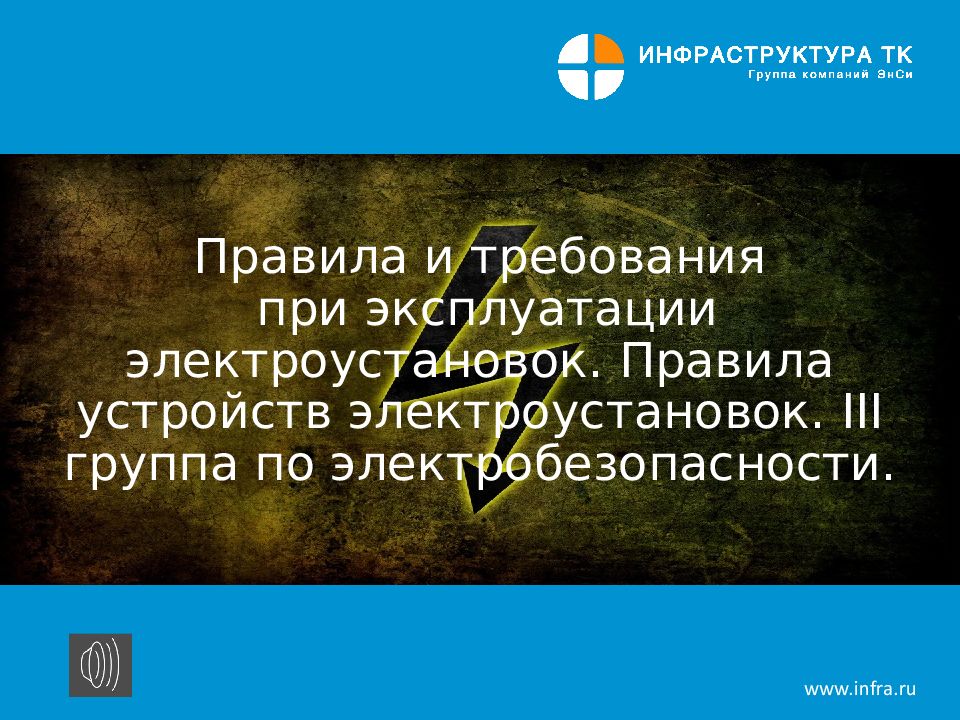 ИНФРАСТРУКТУРА ТК
Группа компаний ЭнСи

Правила и требования при эксплуатации электроустановок. Правила устройств электроустановок. III группа по электробезопасности.

www.infra.ru